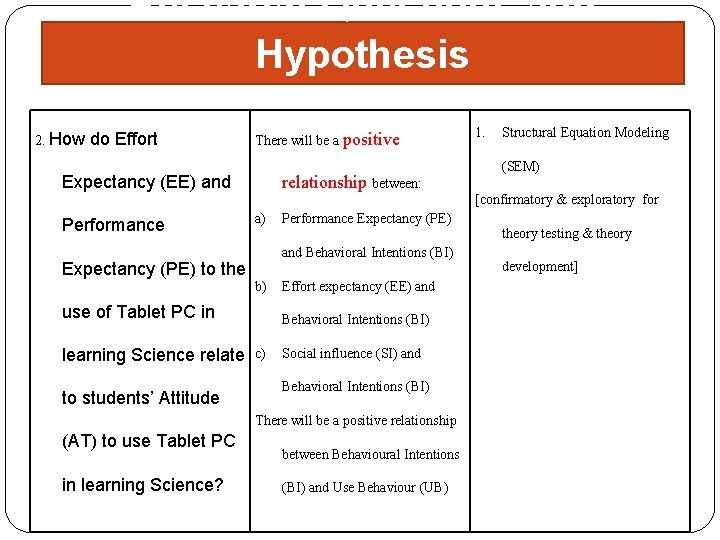 Hypothesis

| 2. How do Effort Expectancy (EE) and Performance Expectancy (PE) to the use of Tablet PC in learning Science relate to students' Attitude (AT) to use Tablet PC in learning Science? | There will be a positive relationship between: a) Performance Expectancy (PE) and Behavioral Intentions (BI) b) Effort expectancy (EE) and Behavioral Intentions (BI) c) Social influence (SI) and Behavioral Intentions (BI) There will be a positive relationship between Behavioural Intentions (BI) and Use Behaviour (UB) | 1. Structural Equation Modeling (SEM) [confirmatory & exploratory for theory testing & theory development] |
|---|---|---|